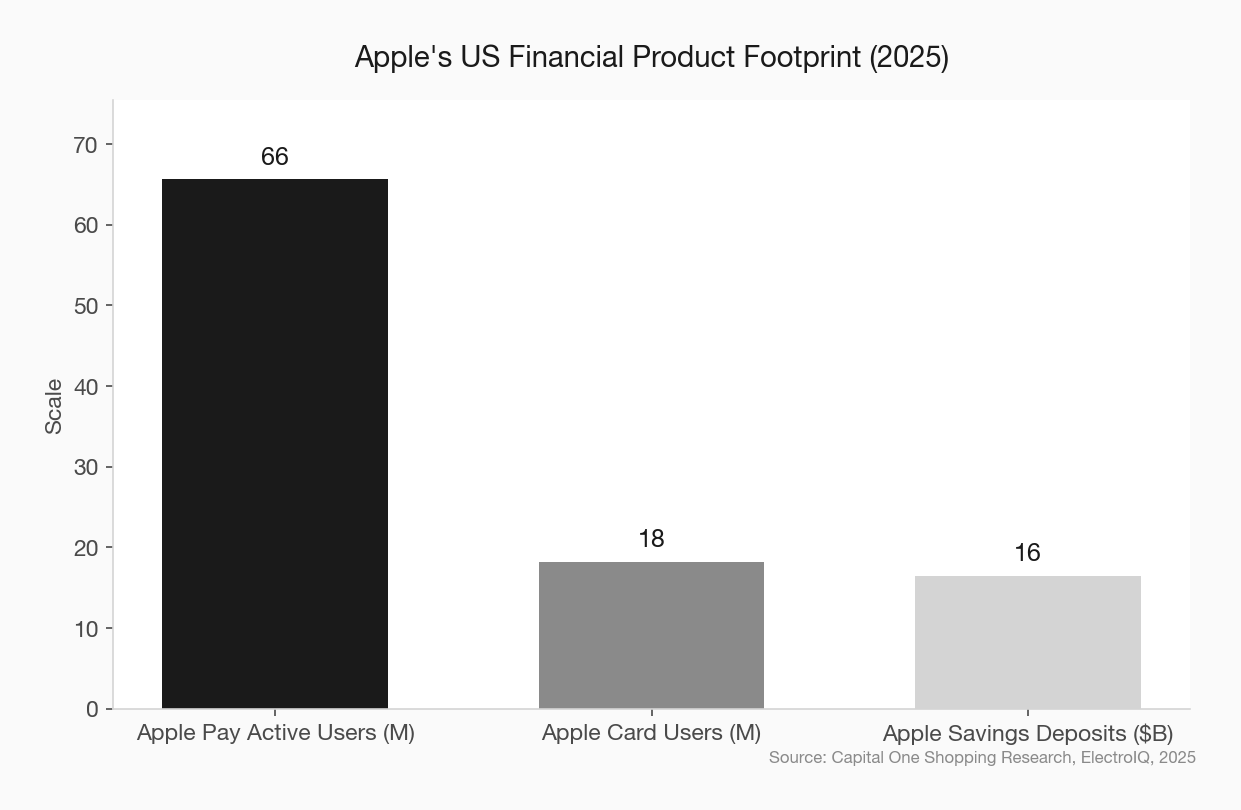 Apple's US Financial Product Footprint (2025)

Scale

70
60
50
40
30
20
10
0

66
18
16

Apple Pay Active Users (M)
Apple Card Users (M)
Apple Savings Deposits ($B)

Source: Capital One Shopping Research, ElectroIQ, 2025